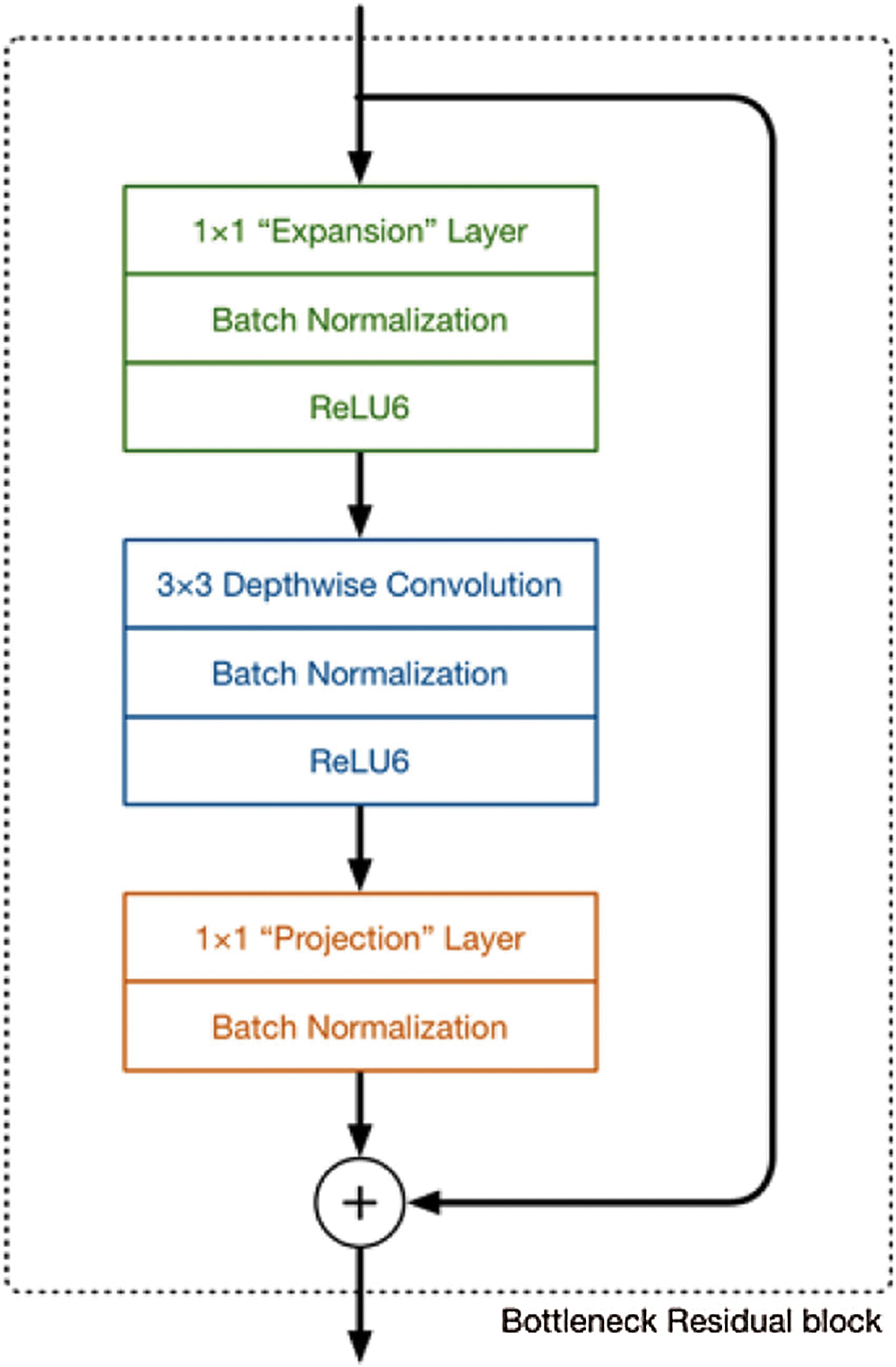 1×1 “Expansion” Layer

Batch Normalization

ReLU6

3×3 Depthwise Convolution

Batch Normalization

ReLU6

1×1 “Projection” Layer

Batch Normalization

+

Bottleneck Residual block